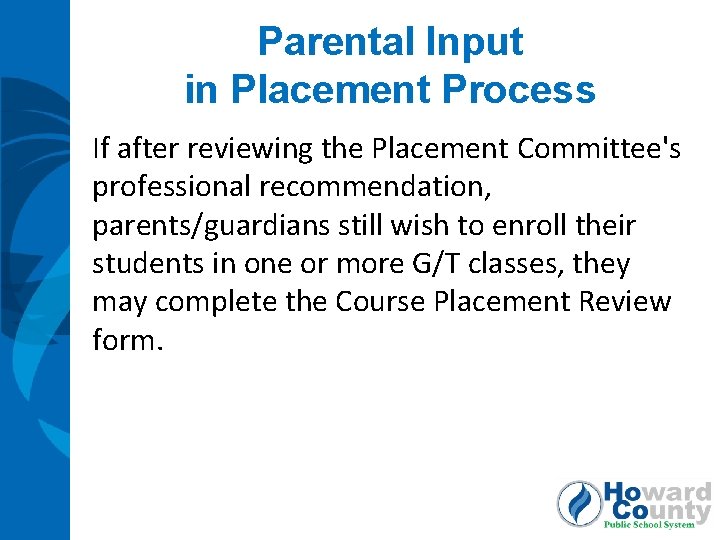 Parental Input
in Placement Process

If after reviewing the Placement Committee's professional recommendation, parents/guardians still wish to enroll their students in one or more G/T classes, they may complete the Course Placement Review form.

Howard County
Public School System